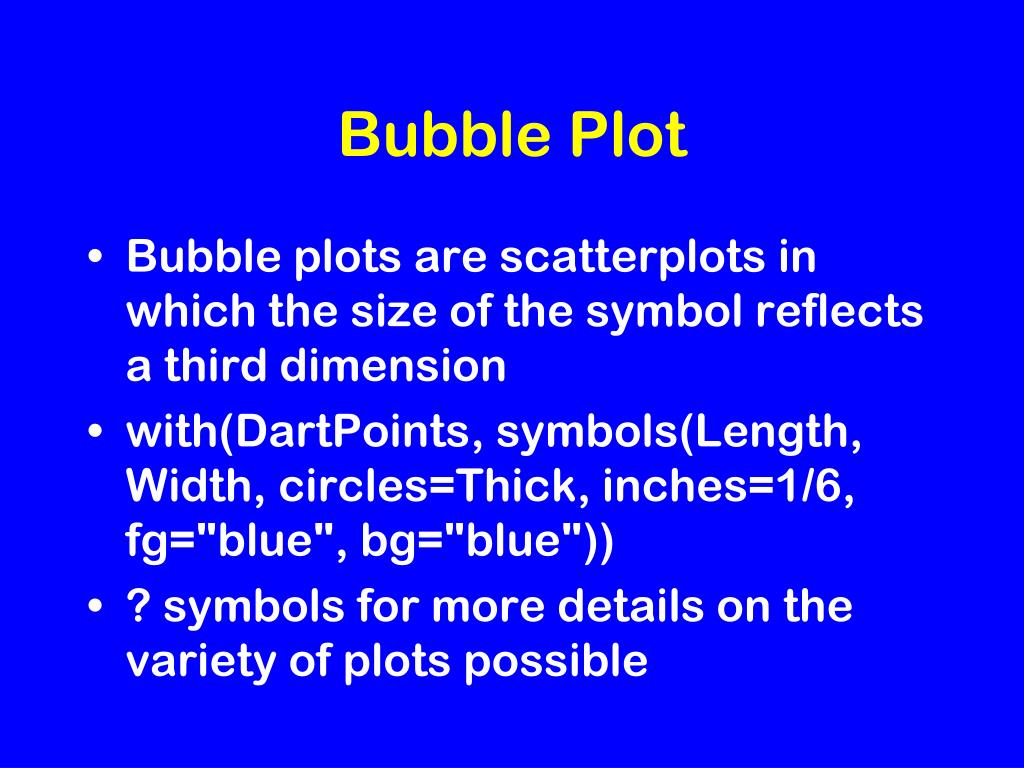 Bubble Plot

• Bubble plots are scatterplots in which the size of the symbol reflects a third dimension
• with(DartPoints, symbols(Length, Width, circles=Thick, inches=1/6, fg="blue", bg="blue"))
• ? symbols for more details on the variety of plots possible